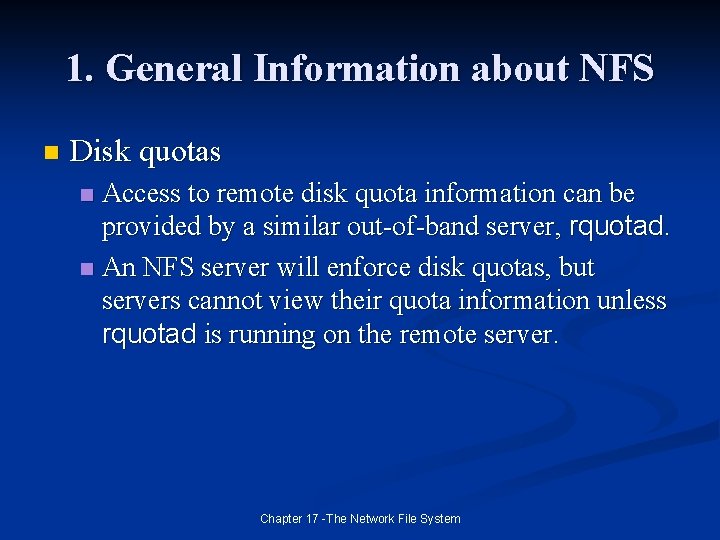 1. General Information about NFS

Disk quotas

Access to remote disk quota information can be provided by a similar out-of-band server, rquotad.

An NFS server will enforce disk quotas, but servers cannot view their quota information unless rquotad is running on the remote server.

Chapter 17 -The Network File System